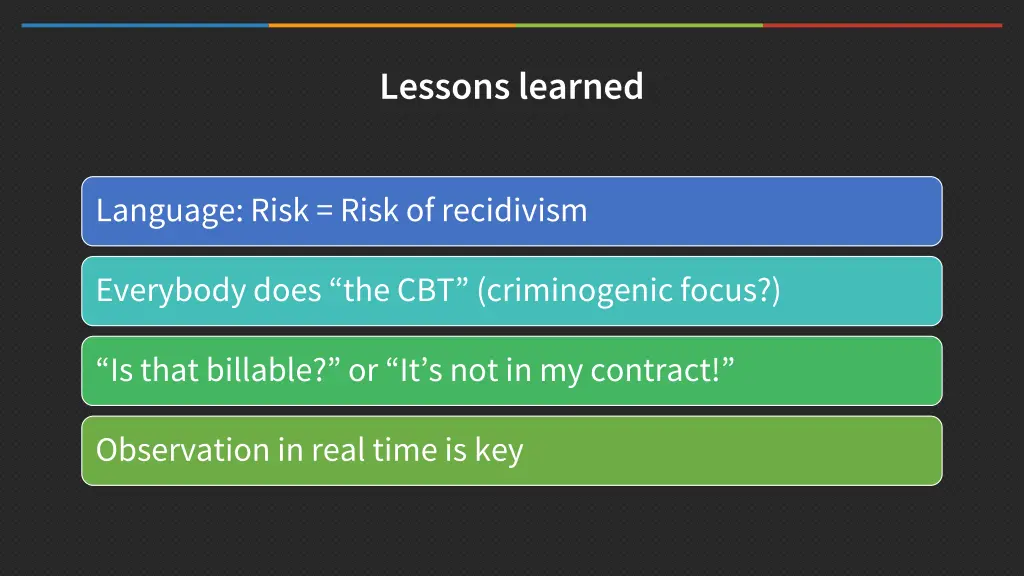 Lessons learned

Language: Risk = Risk of recidivism

Everybody does “the CBT” (criminogenic focus?)

“Is that billable?” or “It’s not in my contract!”

Observation in real time is key